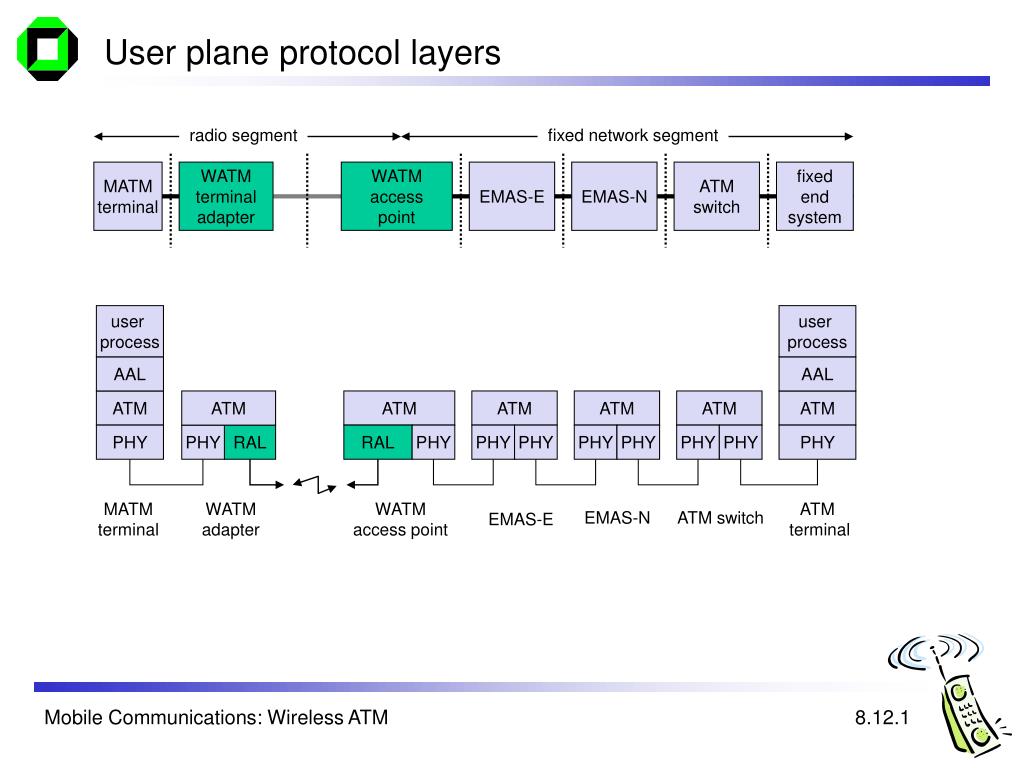 User plane protocol layers

radio segment

fixed network segment

MATM terminal

WATM terminal adapter

WATM access point

EMAS-E

EMAS-N

ATM switch

fixed end system

user process

AAL

ATM

PHY

ATM

PHY RAL

ATM

RAL PHY

ATM

PHY PHY

ATM

PHY PHY

ATM

PHY PHY

user process

AAL

ATM

PHY

MATM terminal

WATM adapter

WATM access point

EMAS-E

EMAS-N

ATM switch

ATM terminal

Mobile Communications: Wireless ATM

8.12.1